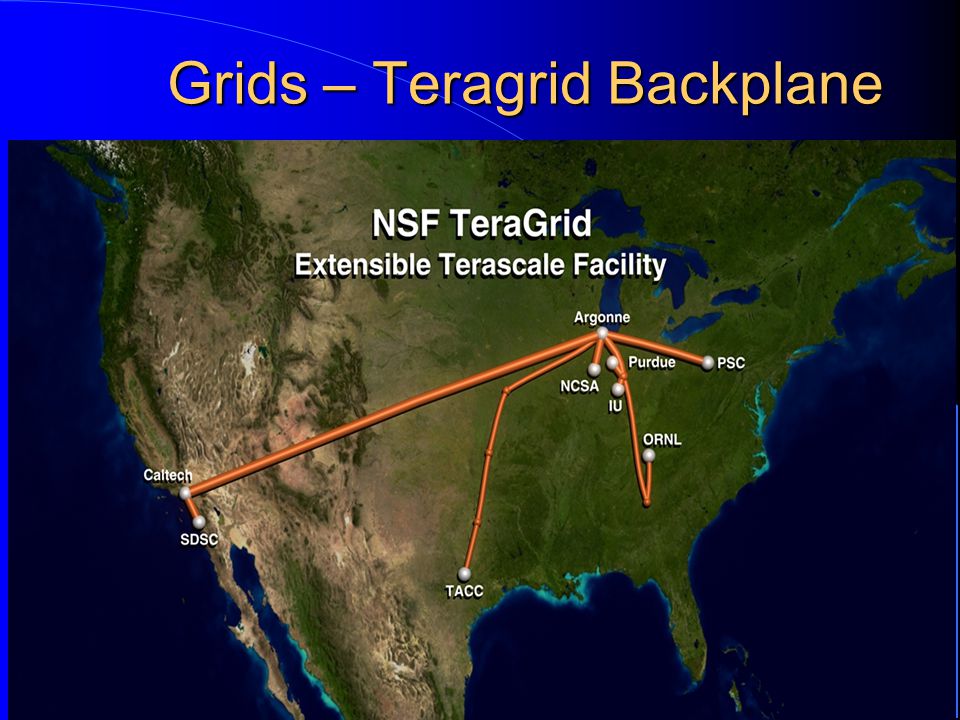 Grids – Teragrid Backplane

NSF TeraGrid
Extensible Terascale Facility

Argonne
Purdue
PSC
NCSA
IU
ORNL
Caltech
SDSC
TACC